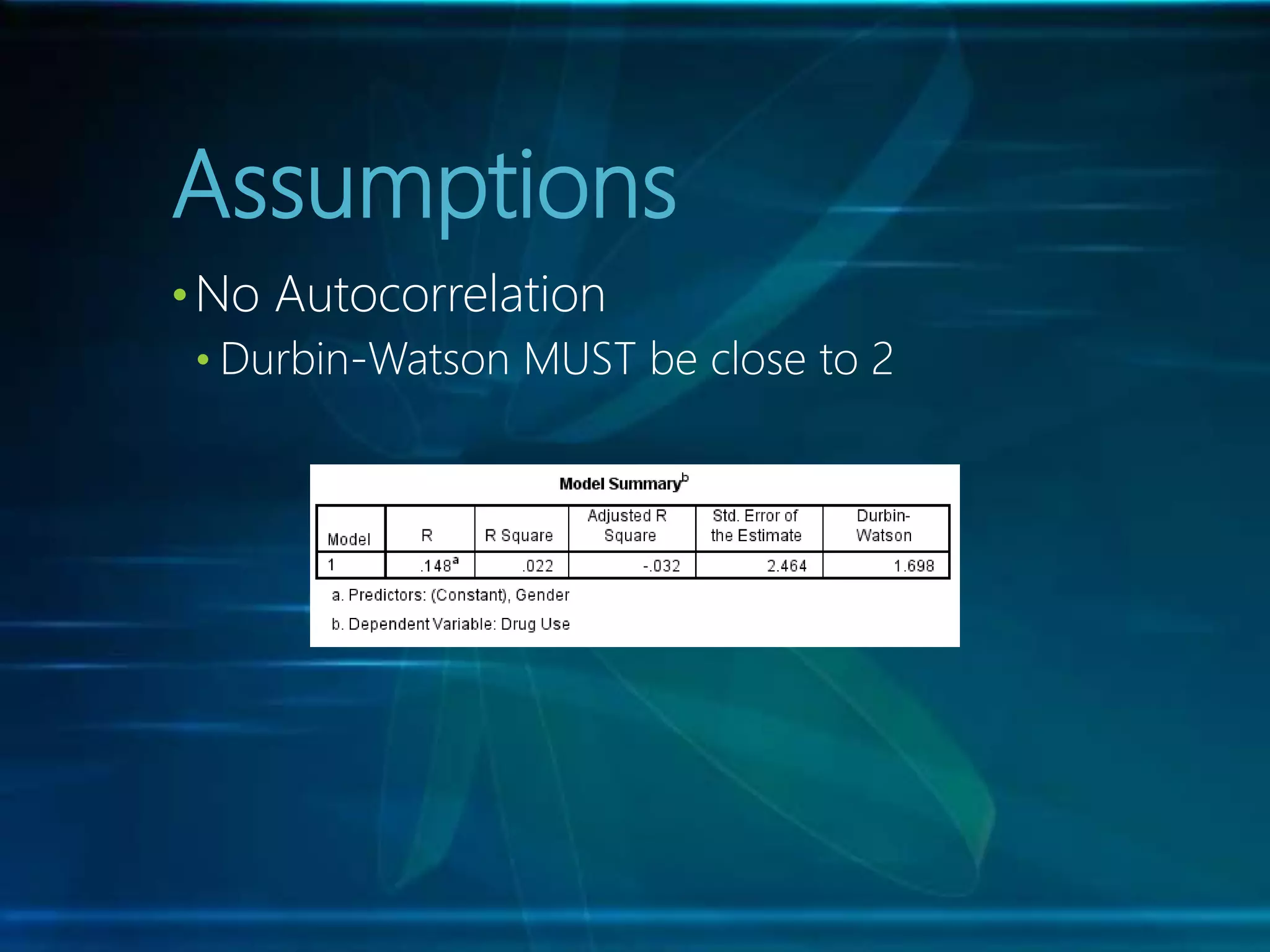 Assumptions

• No Autocorrelation
  • Durbin-Watson MUST be close to 2

Model Summary$^b$

| Model | R | R Square | Adjusted R Square | Std. Error of the Estimate | Durbin-Watson |
|---|---|---|---|---|---|
| 1 | .148$^a$ | .022 | -.032 | 2.464 | 1.698 |

a. Predictors: (Constant), Gender

b. Dependent Variable: Drug Use